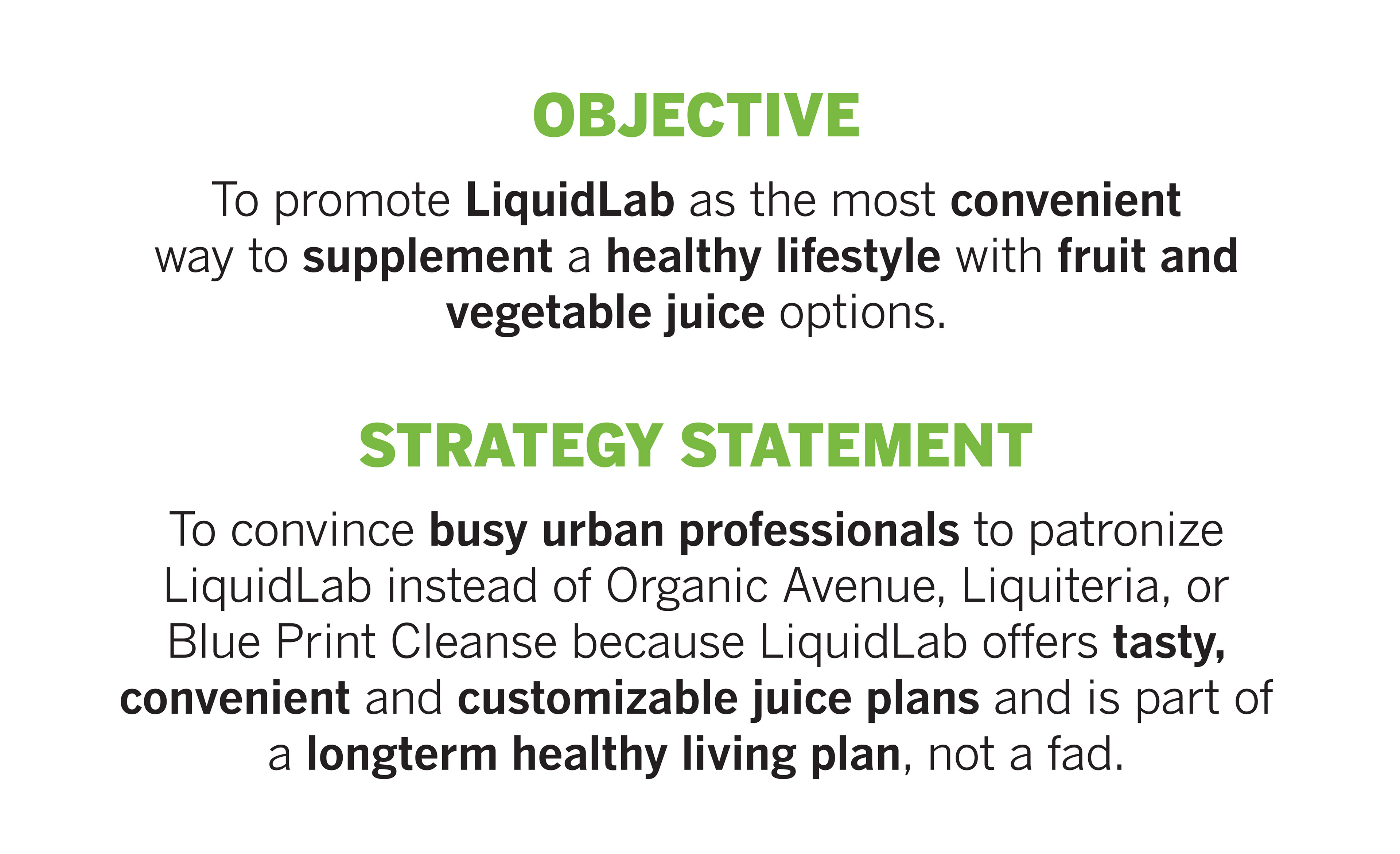 OBJECTIVE

To promote LiquidLab as the most convenient way to supplement a healthy lifestyle with fruit and vegetable juice options.

STRATEGY STATEMENT

To convince busy urban professionals to patronize LiquidLab instead of Organic Avenue, Liquiteria, or Blue Print Cleanse because LiquidLab offers tasty, convenient and customizable juice plans and is part of a longterm healthy living plan, not a fad.